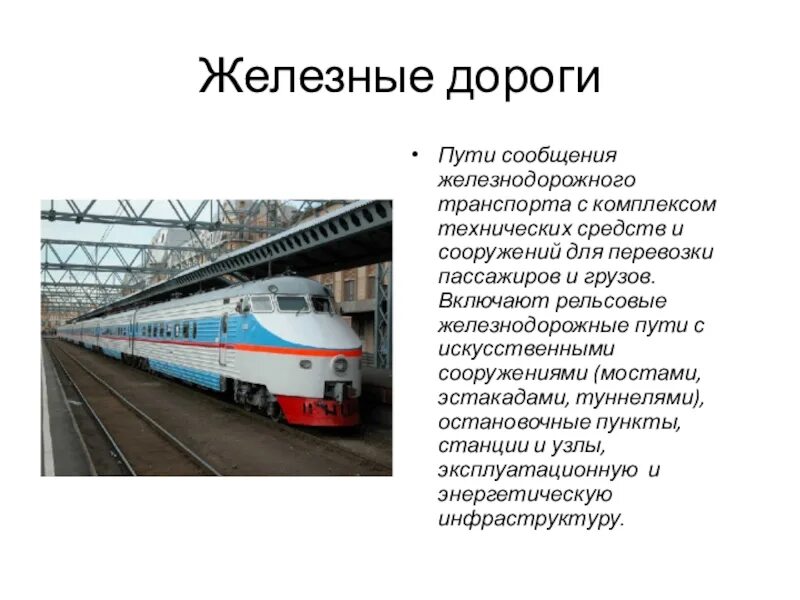 Железные дороги

• Пути сообщения железнодорожного транспорта с комплексом технических средств и сооружений для перевозки пассажиров и грузов. Включают рельсовые железнодорожные пути с искусственными сооружениями (мостами, эстакадами, туннелями), остановочные пункты, станции и узлы, эксплуатационную и энергетическую инфраструктуру.